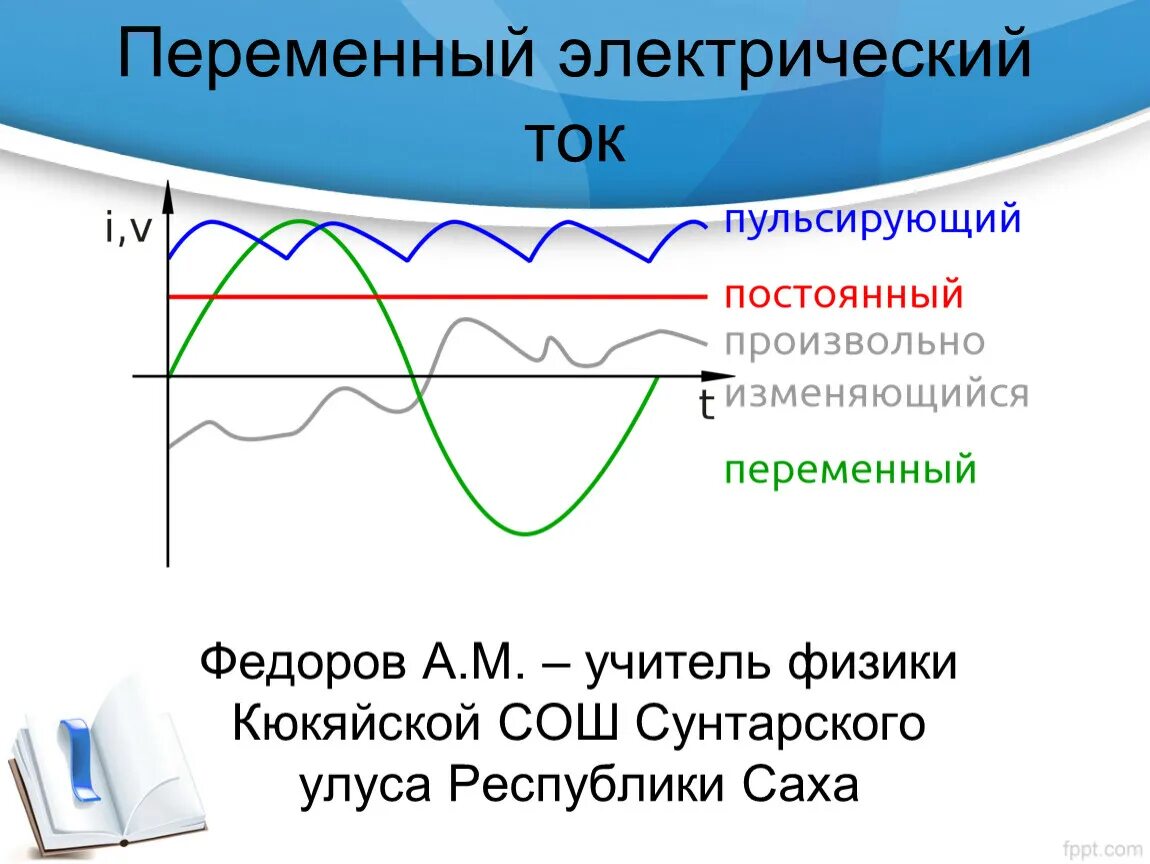 Переменный электрический ток

i,v

пульсирующий

постоянный

произвольно изменяющийся

t

переменный

Федоров А.М. – учитель физики Кюкяйской СОШ Сунтарского улуса Республики Саха

fppt.com